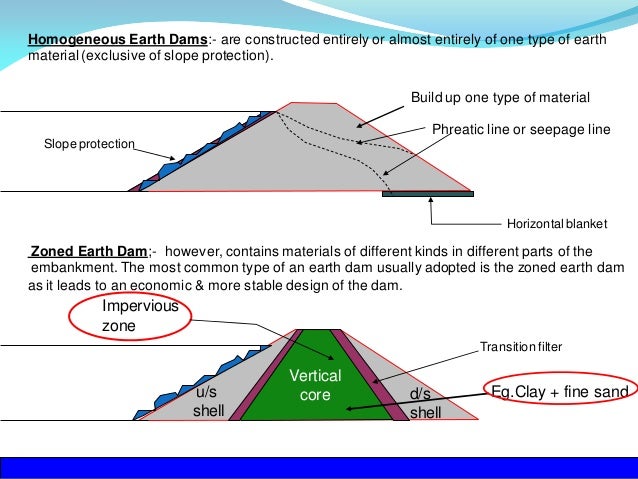 Homogeneous Earth Dams:- are constructed entirely or almost entirely of one type of earth material (exclusive of slope protection).

Build up one type of material

Phreatic line or seepage line

Slope protection

Horizontal blanket

Zoned Earth Dam;- however, contains materials of different kinds in different parts of the embankment. The most common type of an earth dam usually adopted is the zoned earth dam as it leads to an economic & more stable design of the dam.

Impervious zone

Transition filter

Vertical core

u/s shell

d/s shell

Eg.Clay + fine sand